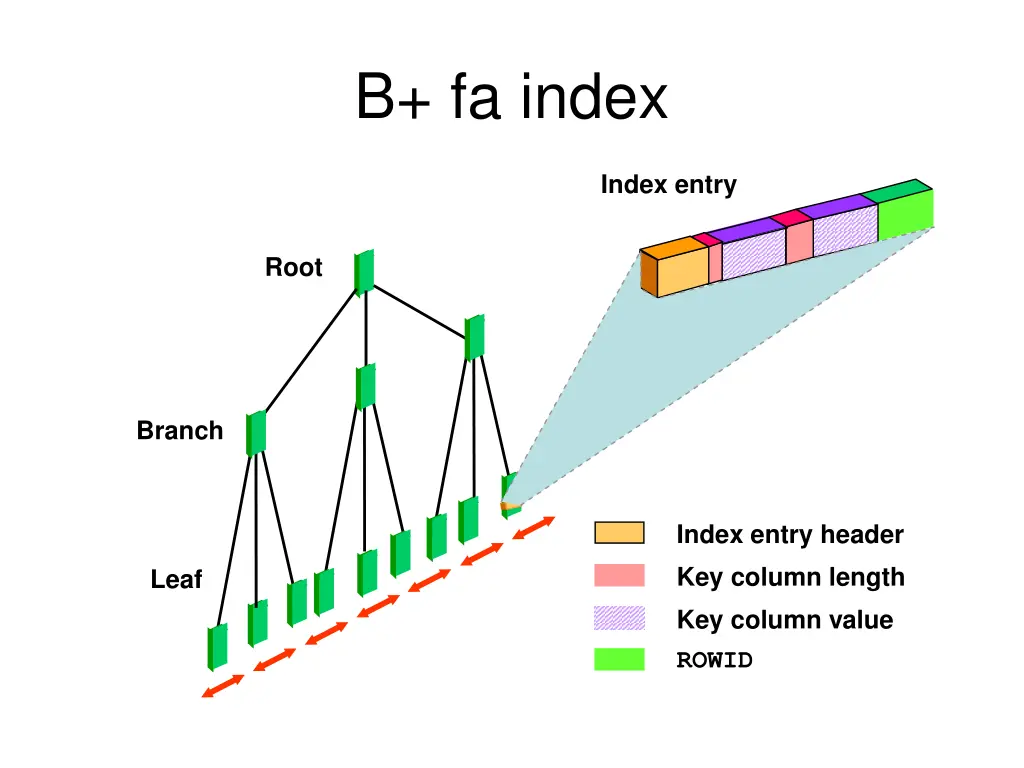 B+ fa index

Index entry

Root

Branch

Leaf

Index entry header
Key column length
Key column value
ROWID